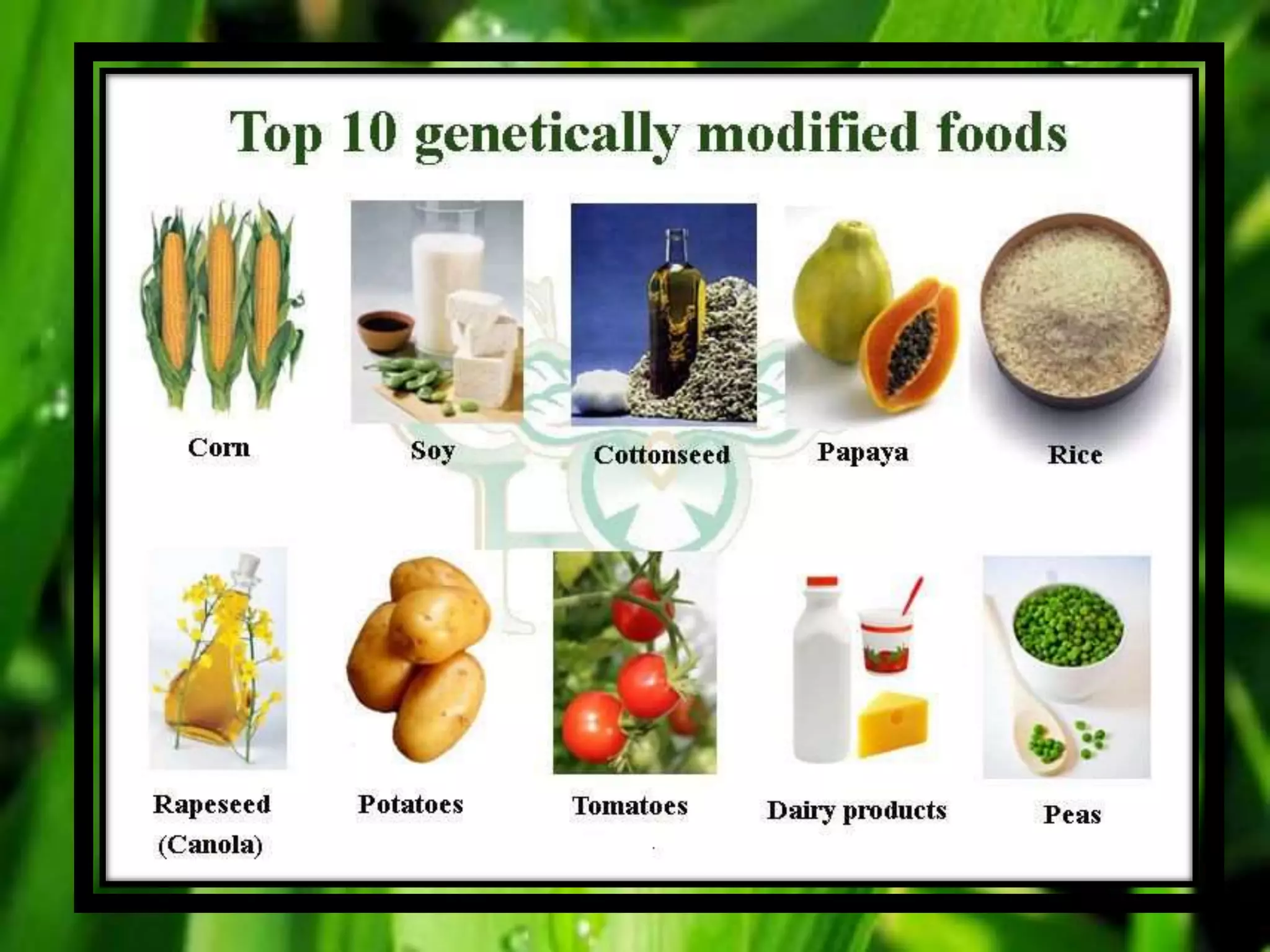 Top 10 genetically modified foods

Corn

Soy

Cottonseed

Papaya

Rice

Rapeseed (Canola)

Potatoes

Tomatoes

Dairy products

Peas